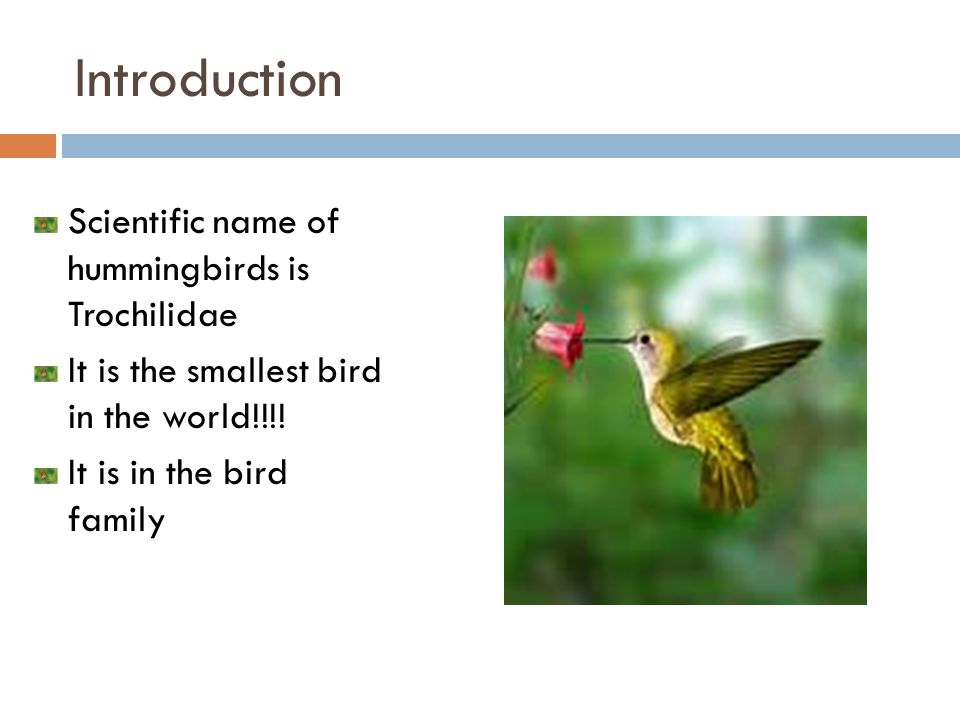 Introduction

Scientific name of hummingbirds is Trochilidae

It is the smallest bird in the world!!!!

It is in the bird family